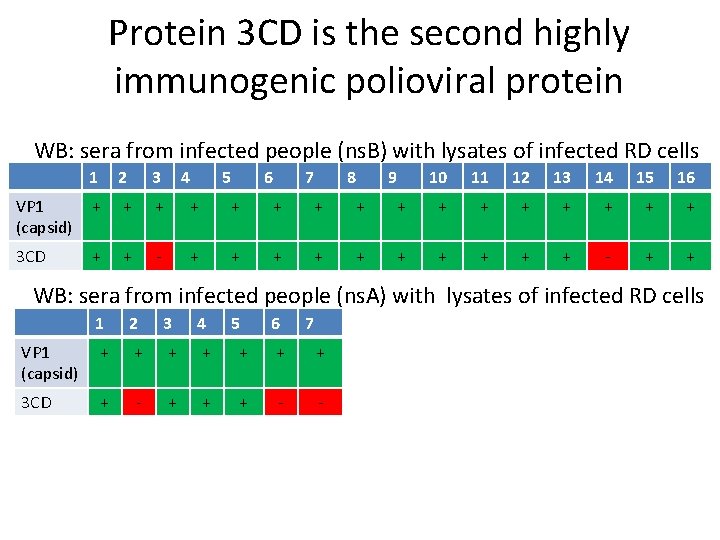 Protein 3CD is the second highly immunogenic polioviral protein

WB: sera from infected people (nsB) with lysates of infected RD cells

| | 1 | 2 | 3 | 4 | 5 | 6 | 7 | 8 | 9 | 10 | 11 | 12 | 13 | 14 | 15 | 16 |
|---|---|---|---|---|---|---|---|---|---|---|---|---|---|---|---|---|
| VP1 (capsid) | + | + | + | + | + | + | + | + | + | + | + | + | + | + | + | + |
| 3CD | + | + | - | + | + | + | + | + | + | + | + | + | + | - | + | + |

WB: sera from infected people (nsA) with lysates of infected RD cells

| | 1 | 2 | 3 | 4 | 5 | 6 | 7 |
|---|---|---|---|---|---|---|---|
| VP1 (capsid) | + | + | + | + | + | + | + |
| 3CD | + | - | + | + | + | - | - |